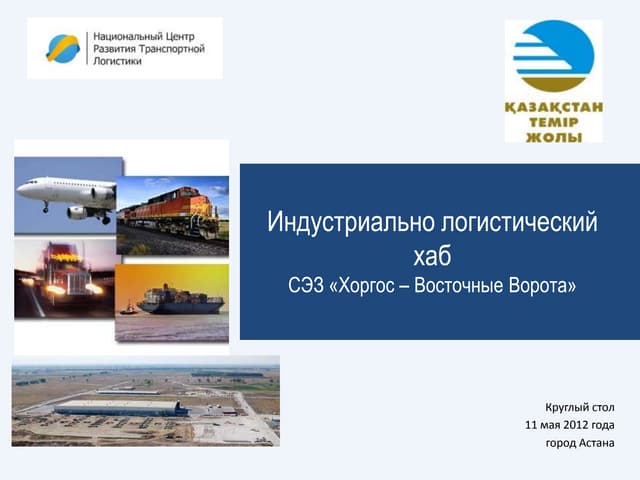 Национальный Центр Развития Транспортной Логистики

ҚАЗАҚСТАН ТЕМІР ЖОЛЫ

Индустриально логистический хаб
СЭЗ «Хоргос – Восточные Ворота»

Круглый стол
11 мая 2012 года
город Астана